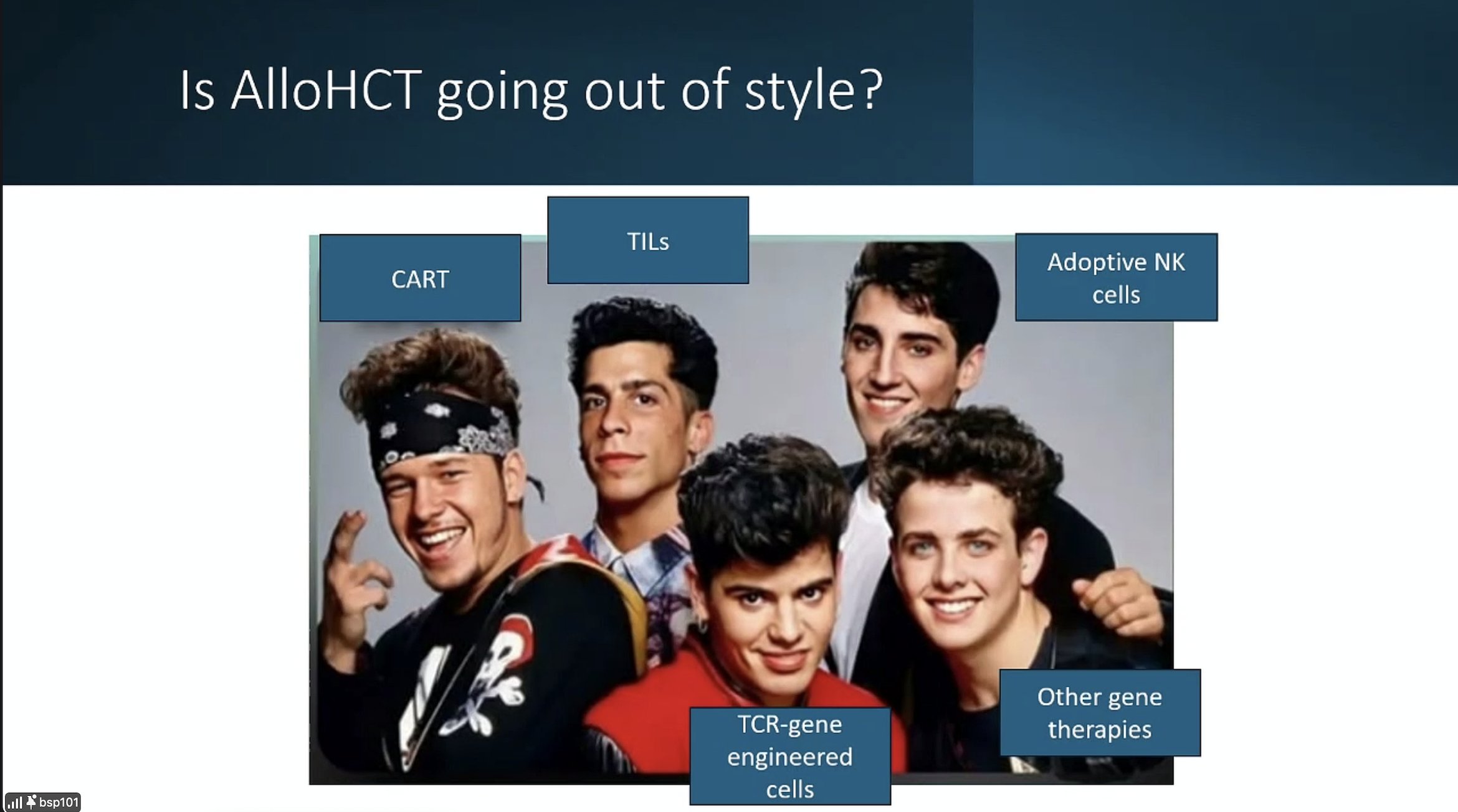 Is AlloHCT going out of style?

CART

TILs

Adoptive NK cells

TCR-gene engineered cells

Other gene therapies

bsp101